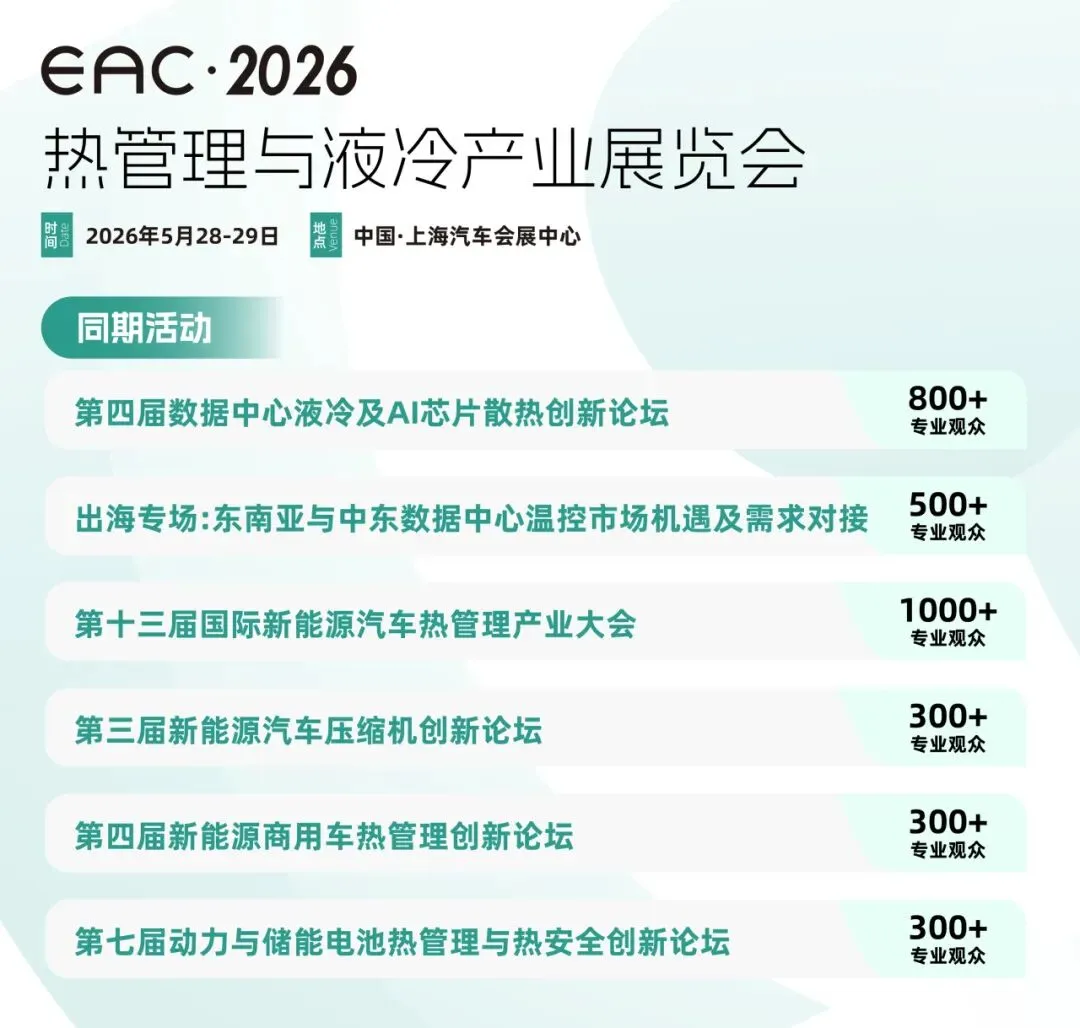 EAC·2026
热管理与液冷产业展览会

时间 Date 2026年5月28-29日
地点 Venue 中国·上海汽车会展中心

同期活动

第四届数据中心液冷及AI芯片散热创新论坛 800+ 专业观众

出海专场:东南亚与中东数据中心温控市场机遇及需求对接 500+ 专业观众

第十三届国际新能源汽车热管理产业大会 1000+ 专业观众

第三届新能源汽车压缩机创新论坛 300+ 专业观众

第四届新能源商用车热管理创新论坛 300+ 专业观众

第七届动力与储能电池热管理与热安全创新论坛 300+ 专业观众